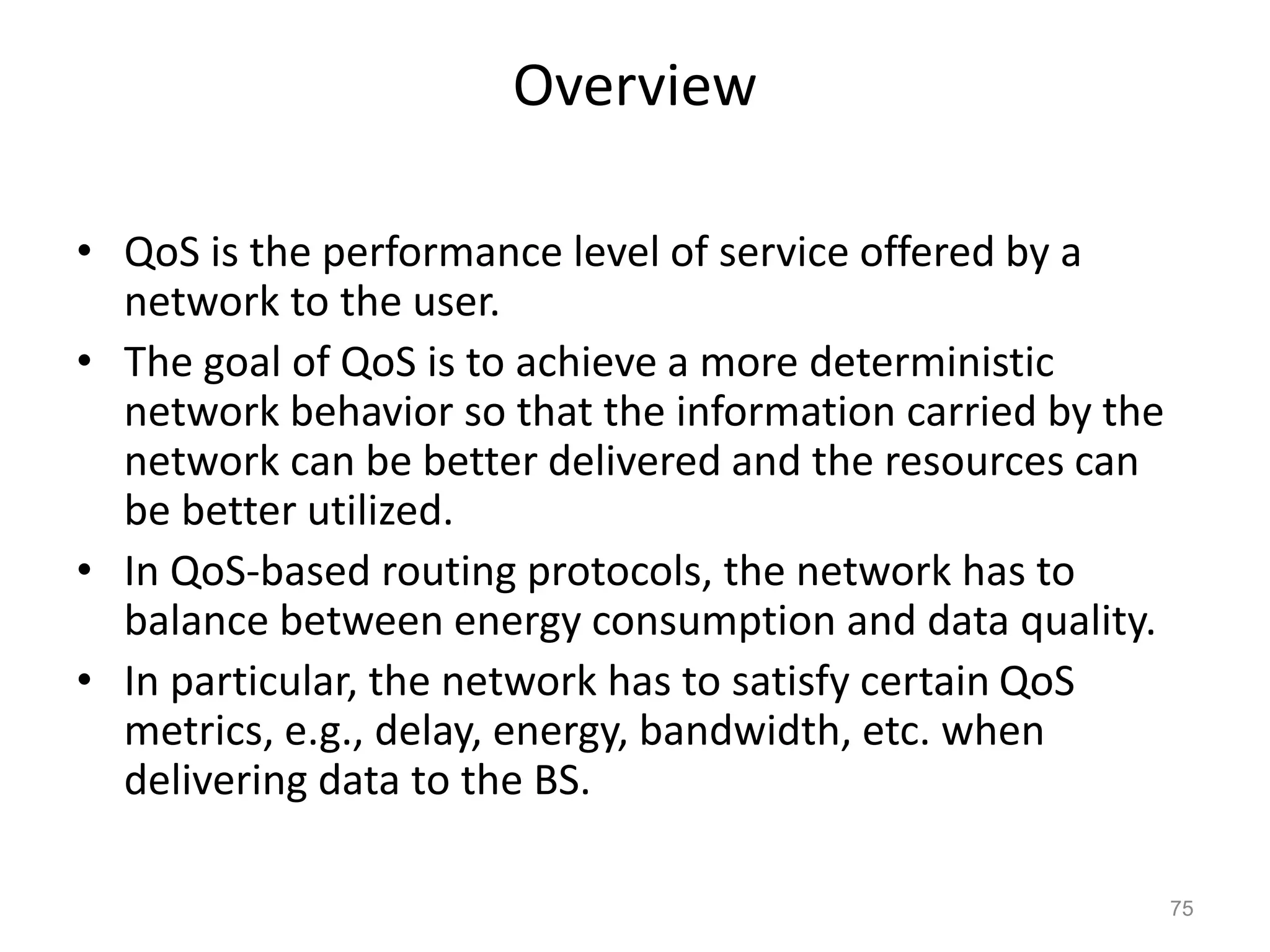 Overview

• QoS is the performance level of service offered by a network to the user.
• The goal of QoS is to achieve a more deterministic network behavior so that the information carried by the network can be better delivered and the resources can be better utilized.
• In QoS-based routing protocols, the network has to balance between energy consumption and data quality.
• In particular, the network has to satisfy certain QoS metrics, e.g., delay, energy, bandwidth, etc. when delivering data to the BS.

75